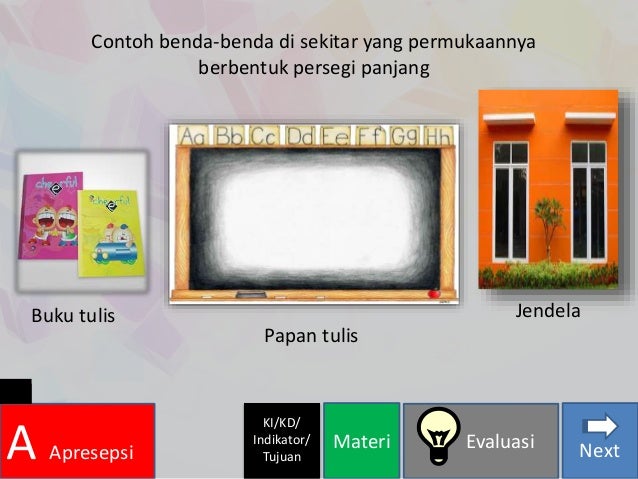 Contoh benda-benda di sekitar yang permukaannya berbentuk persegi panjang

cheerful

cheerful

Aa Bb Cc Dd Ee Ff Gg Hh

Buku tulis

Papan tulis

Jendela

A Apresepsi

KI/KD/ Indikator/ Tujuan

Materi

Evaluasi

Next